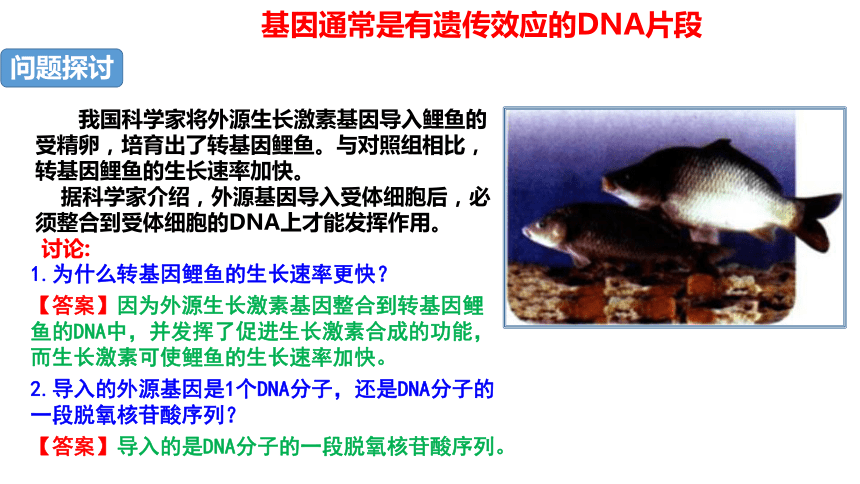 基因通常是有遗传效应的DNA片段

问题探讨

我国科学家将外源生长激素基因导入鲤鱼的受精卵，培育出了转基因鲤鱼。与对照组相比，转基因鲤鱼的生长速率加快。

据科学家介绍，外源基因导入受体细胞后，必须整合到受体细胞的DNA上才能发挥作用。

讨论:

1.为什么转基因鲤鱼的生长速率更快？

【答案】因为外源生长激素基因整合到转基因鲤鱼的DNA中，并发挥了促进生长激素合成的功能，而生长激素可使鲤鱼的生长速率加快。

2.导入的外源基因是1个DNA分子，还是DNA分子的一段脱氧核苷酸序列？

【答案】导入的是DNA分子的一段脱氧核苷酸序列。